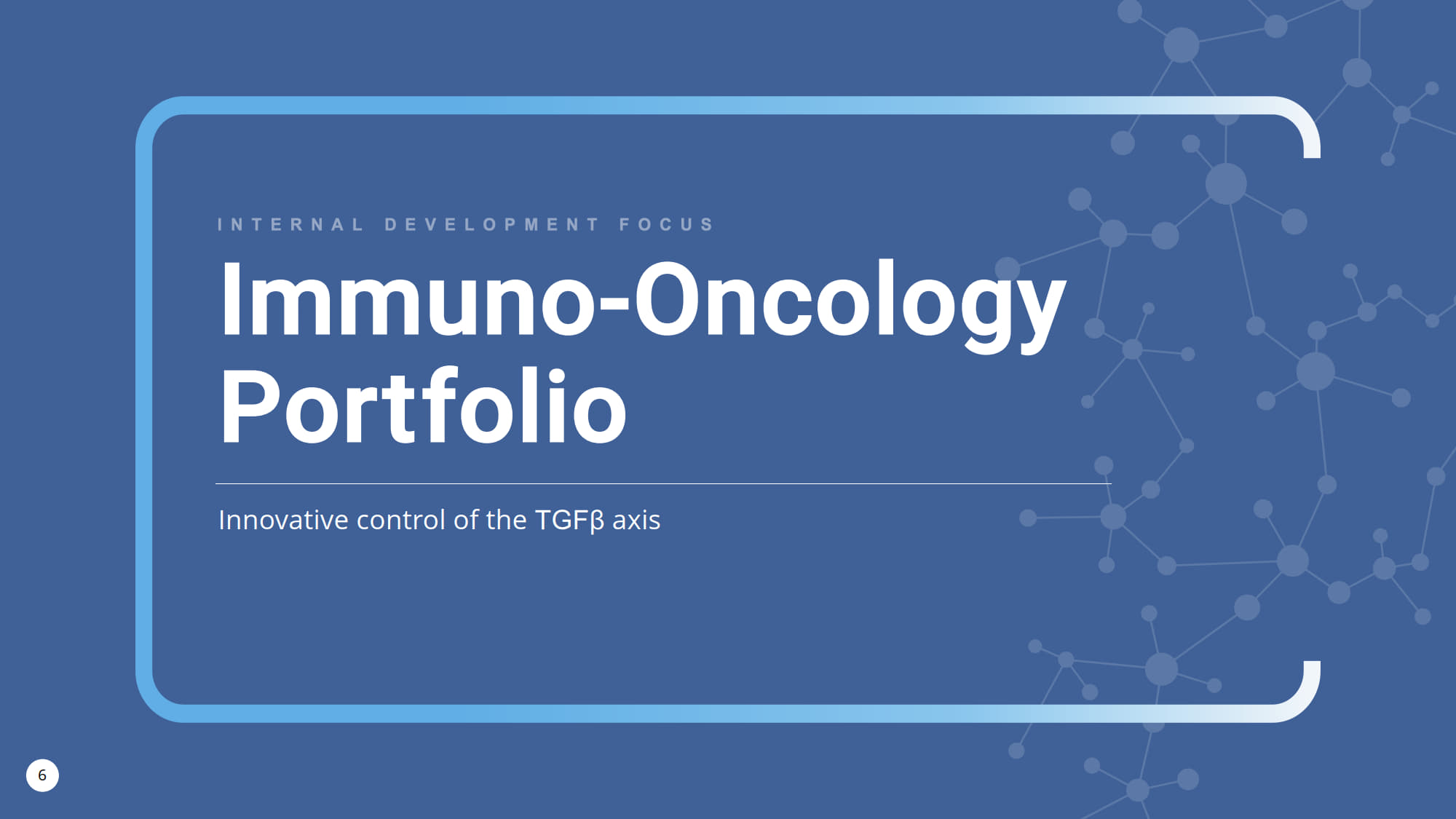 INTERNAL DEVELOPMENT FOCUS

Immuno-Oncology Portfolio

Innovative control of the TGFβ axis

6